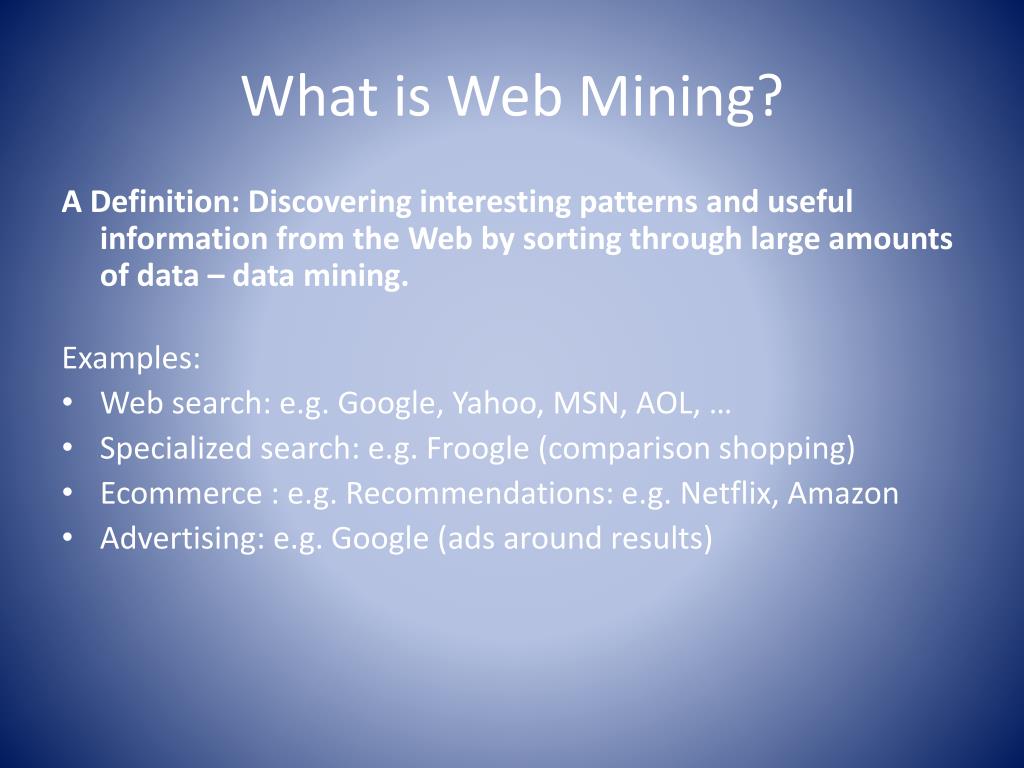 What is Web Mining?

A Definition: Discovering interesting patterns and useful information from the Web by sorting through large amounts of data – data mining.

Examples:
• Web search: e.g. Google, Yahoo, MSN, AOL, …
• Specialized search: e.g. Froogle (comparison shopping)
• Ecommerce : e.g. Recommendations: e.g. Netflix, Amazon
• Advertising: e.g. Google (ads around results)